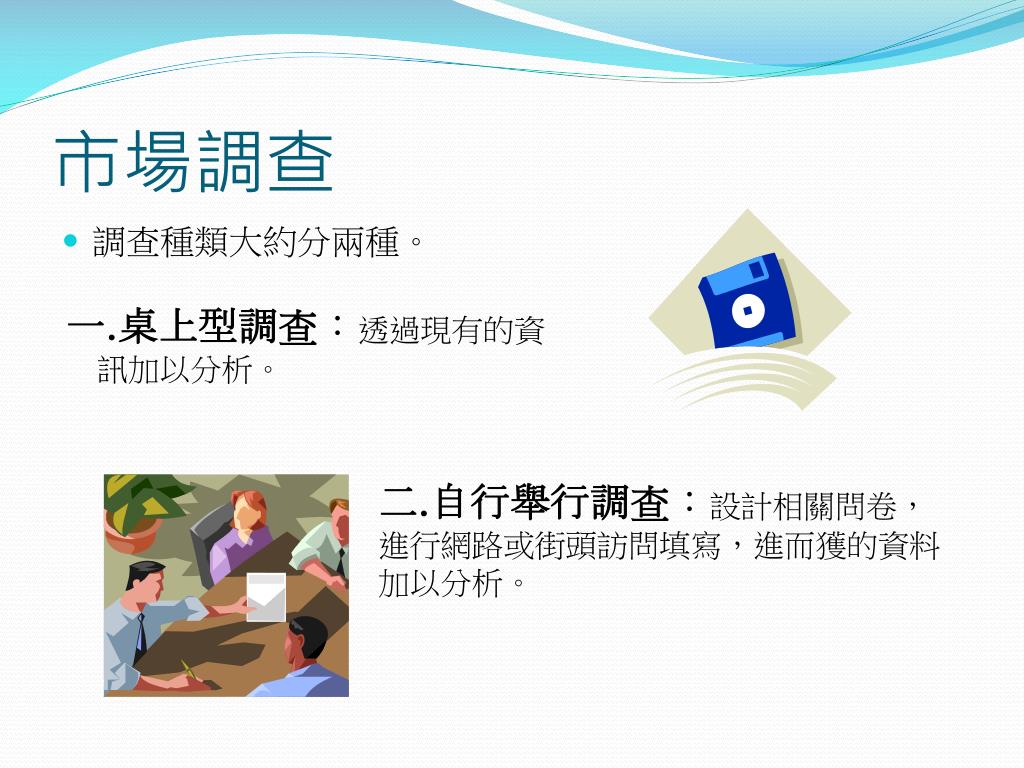 市場調查

調查種類大約分兩種。

一.桌上型調查：透過現有的資訊加以分析。

二.自行舉行調查：設計相關問卷，進行網路或街頭訪問填寫，進而獲的資料加以分析。